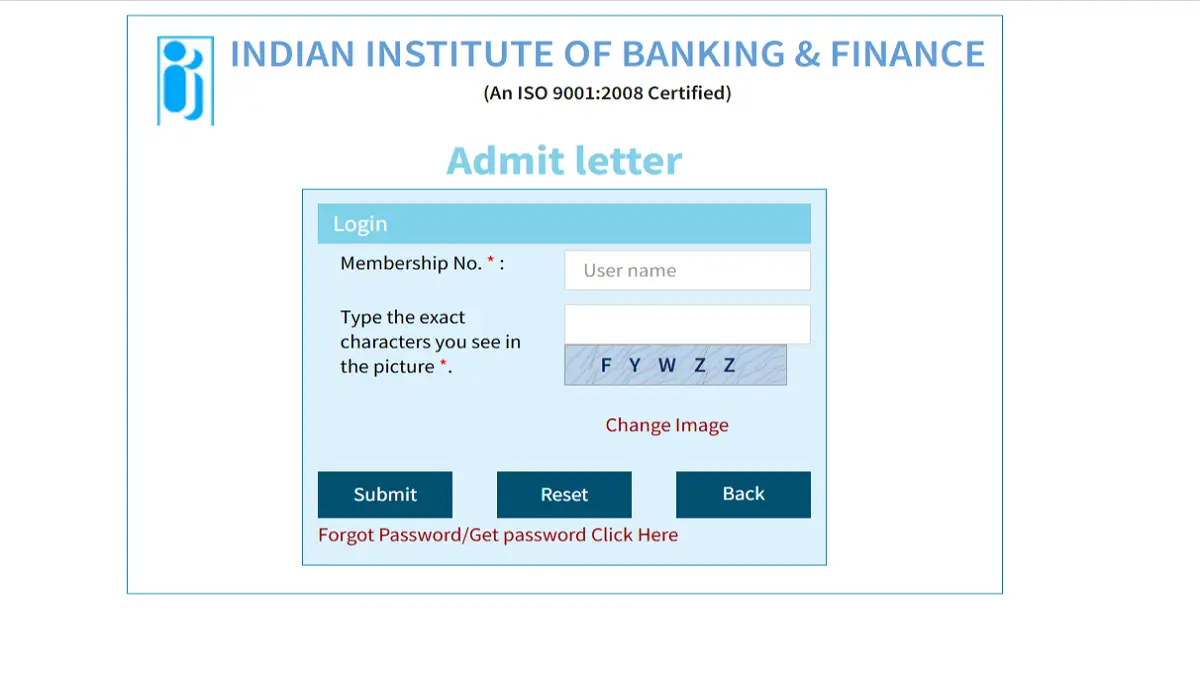 INDIAN INSTITUTE OF BANKING & FINANCE
(An ISO 9001:2008 Certified)

Admit letter

Login

Membership No. * :
User name

Type the exact characters you see in the picture *.

F Y W Z Z

Change Image

Submit
Reset
Back

Forgot Password/Get password Click Here